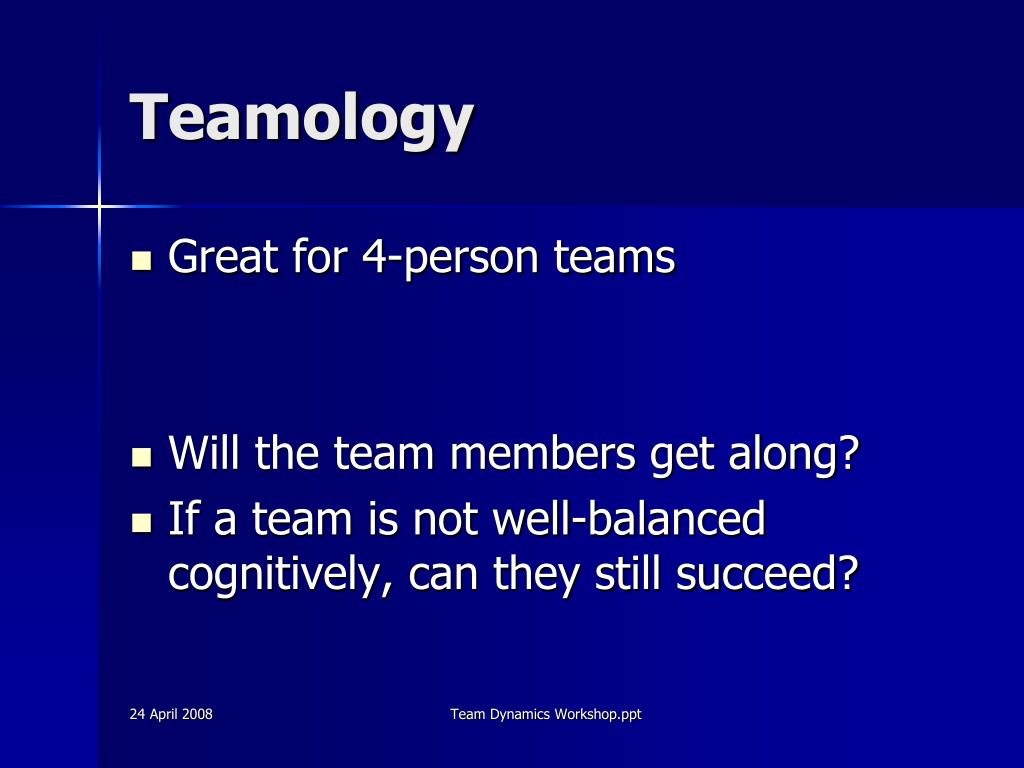 Teamology

- Great for 4-person teams

- Will the team members get along?
- If a team is not well-balanced cognitively, can they still succeed?

24 April 2008

Team Dynamics Workshop.ppt